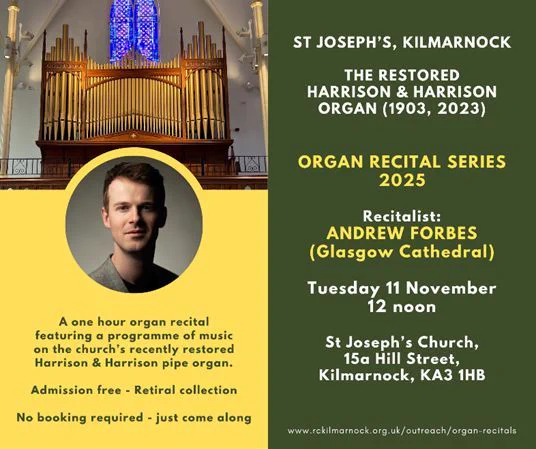 A one hour organ recital featuring a programme of music on the church's recently restored Harrison & Harrison pipe organ.

Admission free - Retiral collection

No booking required - just come along

ST JOSEPH'S, KILMARNOCK

THE RESTORED HARRISON & HARRISON ORGAN (1903, 2023)

ORGAN RECITAL SERIES 2025

Recitalist:
ANDREW FORBES
(Glasgow Cathedral)

Tuesday 11 November
12 noon

St Joseph's Church,
15a Hill Street,
Kilmarnock, KA3 1HB

www.rckilmarnock.org.uk/outreach/organ-recitals